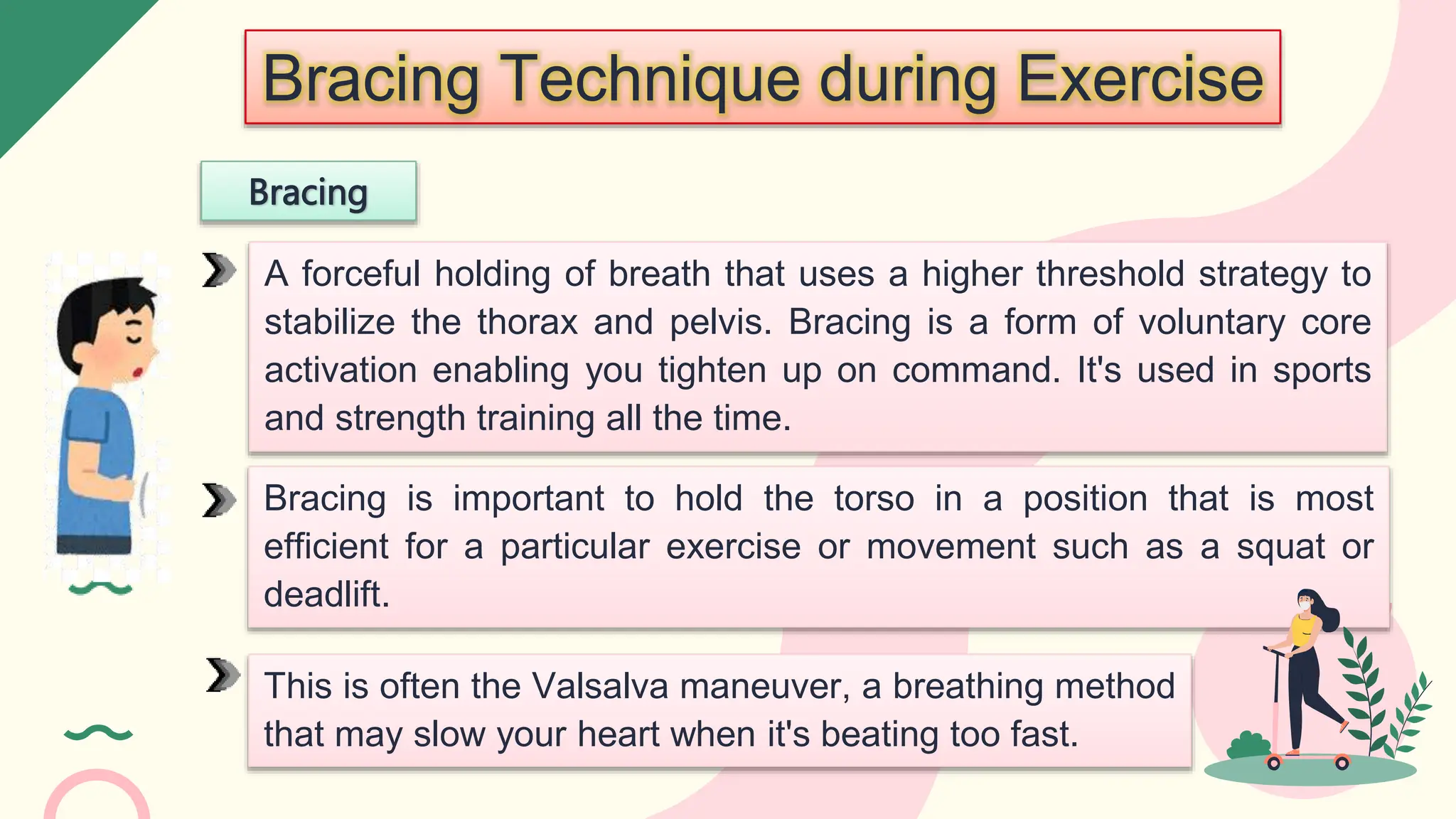 Bracing Technique during Exercise

Bracing

A forceful holding of breath that uses a higher threshold strategy to stabilize the thorax and pelvis. Bracing is a form of voluntary core activation enabling you tighten up on command. It's used in sports and strength training all the time.

Bracing is important to hold the torso in a position that is most efficient for a particular exercise or movement such as a squat or deadlift.

This is often the Valsalva maneuver, a breathing method that may slow your heart when it's beating too fast.